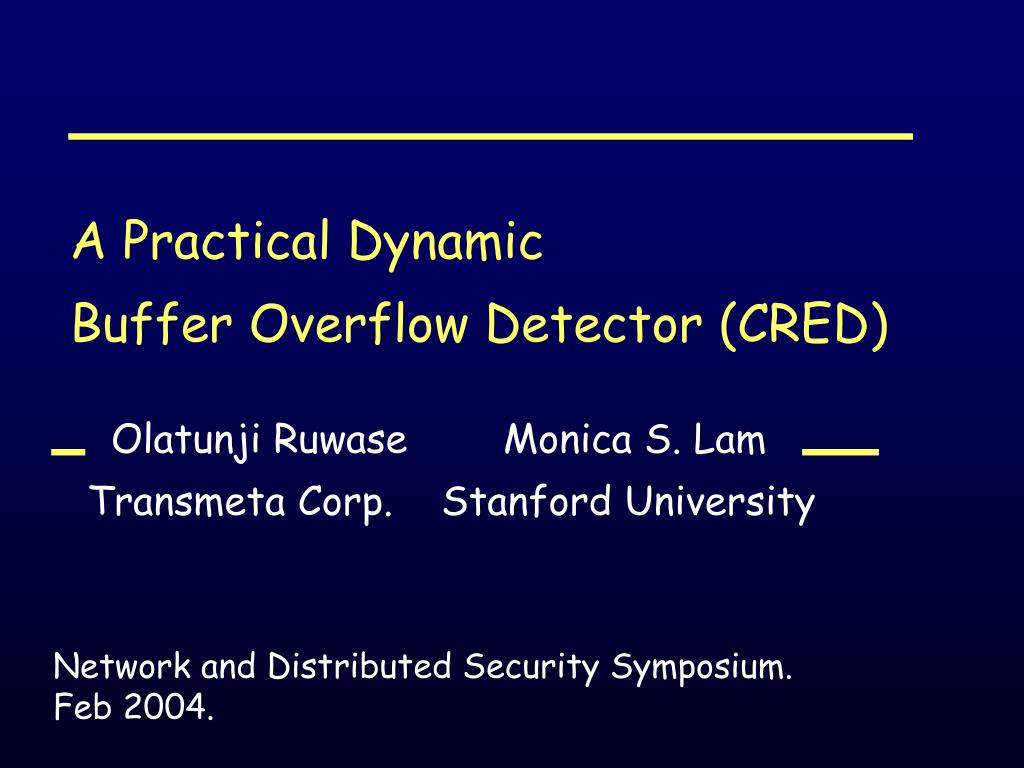 A Practical Dynamic
Buffer Overflow Detector (CRED)

Olatunji Ruwase Monica S. Lam
Transmeta Corp. Stanford University

Network and Distributed Security Symposium.
Feb 2004.